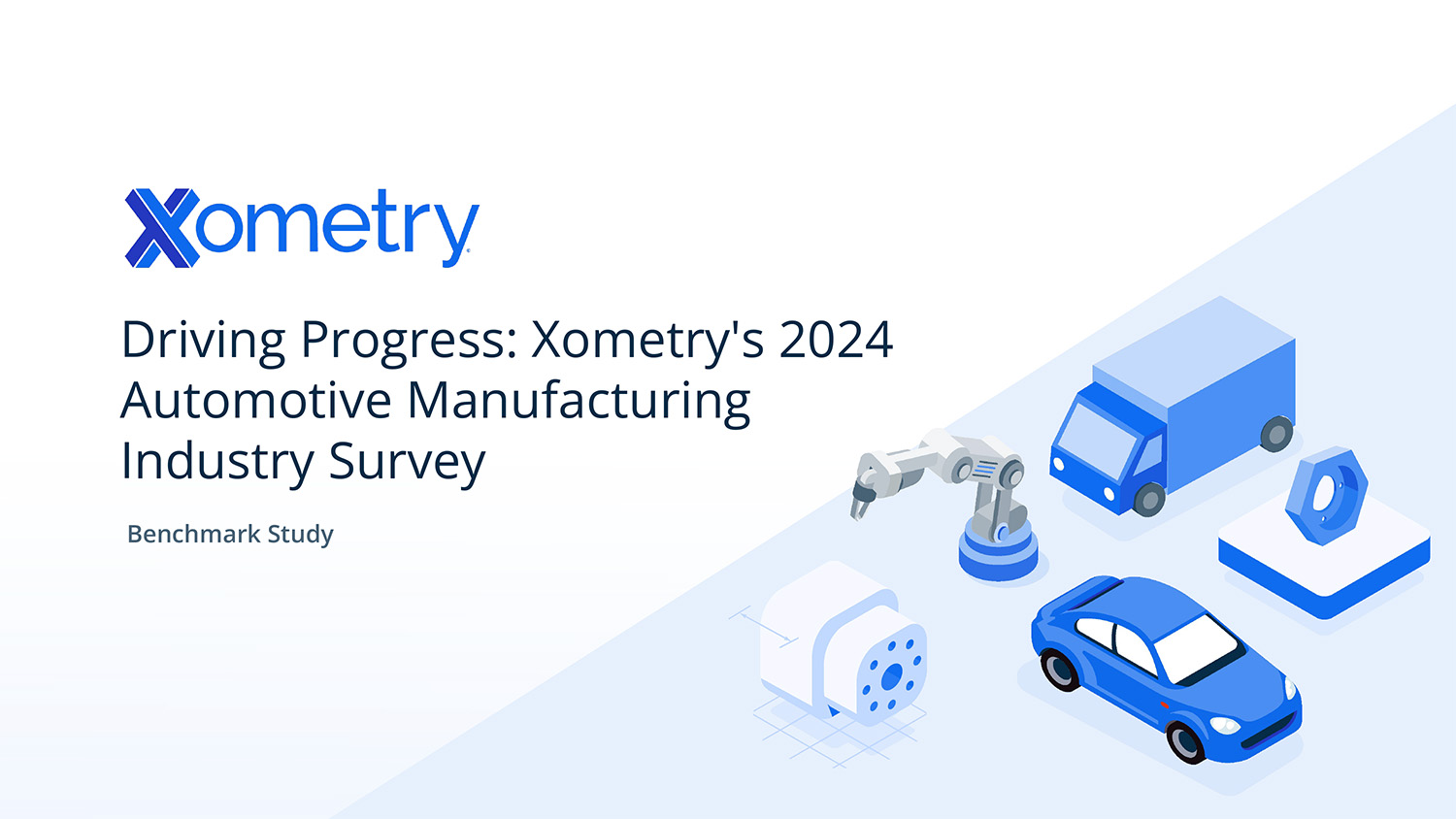 Xometry

Driving Progress: Xometry's 2024 Automotive Manufacturing Industry Survey

Benchmark Study